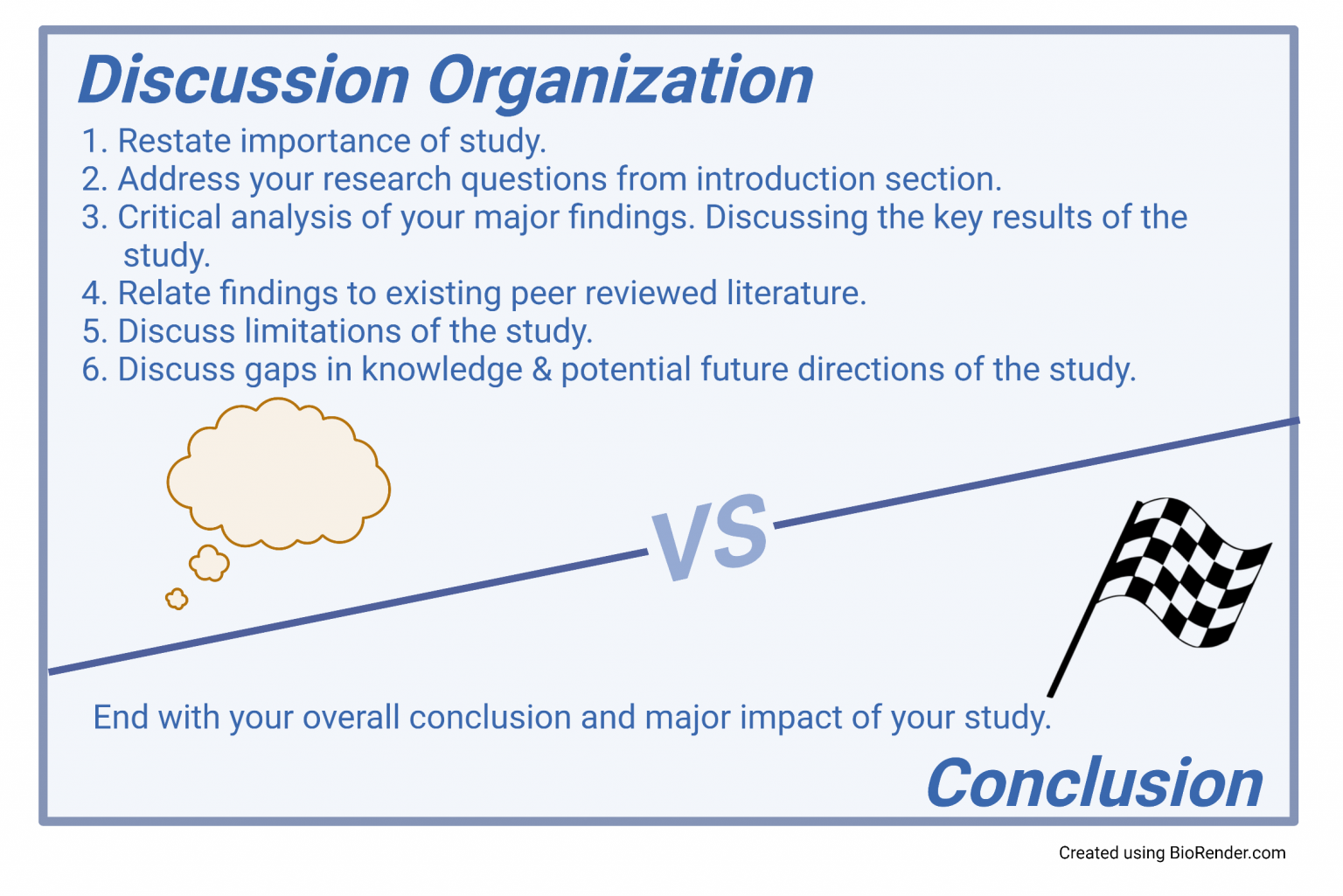 Discussion Organization

1. Restate importance of study.
2. Address your research questions from introduction section.
3. Critical analysis of your major findings. Discussing the key results of the study.
4. Relate findings to existing peer reviewed literature.
5. Discuss limitations of the study.
6. Discuss gaps in knowledge & potential future directions of the study.

VS

End with your overall conclusion and major impact of your study.

Conclusion

Created using BioRender.com